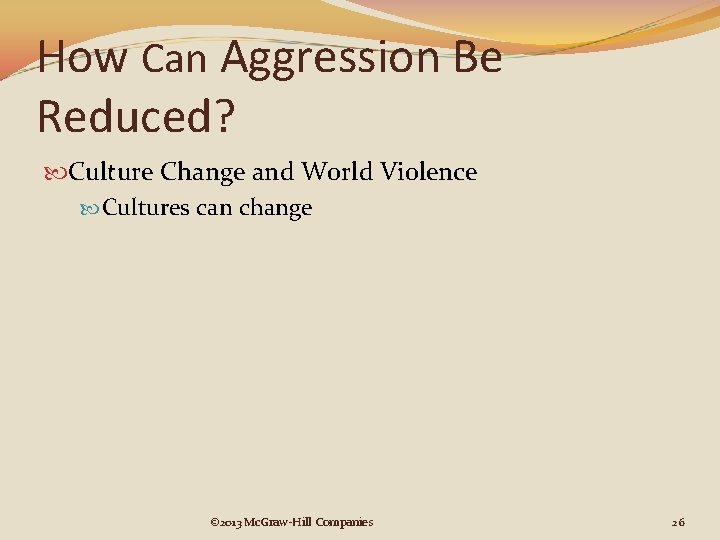 How Can Aggression Be Reduced?

Culture Change and World Violence

Cultures can change

©2013 McGraw-Hill Companies

26